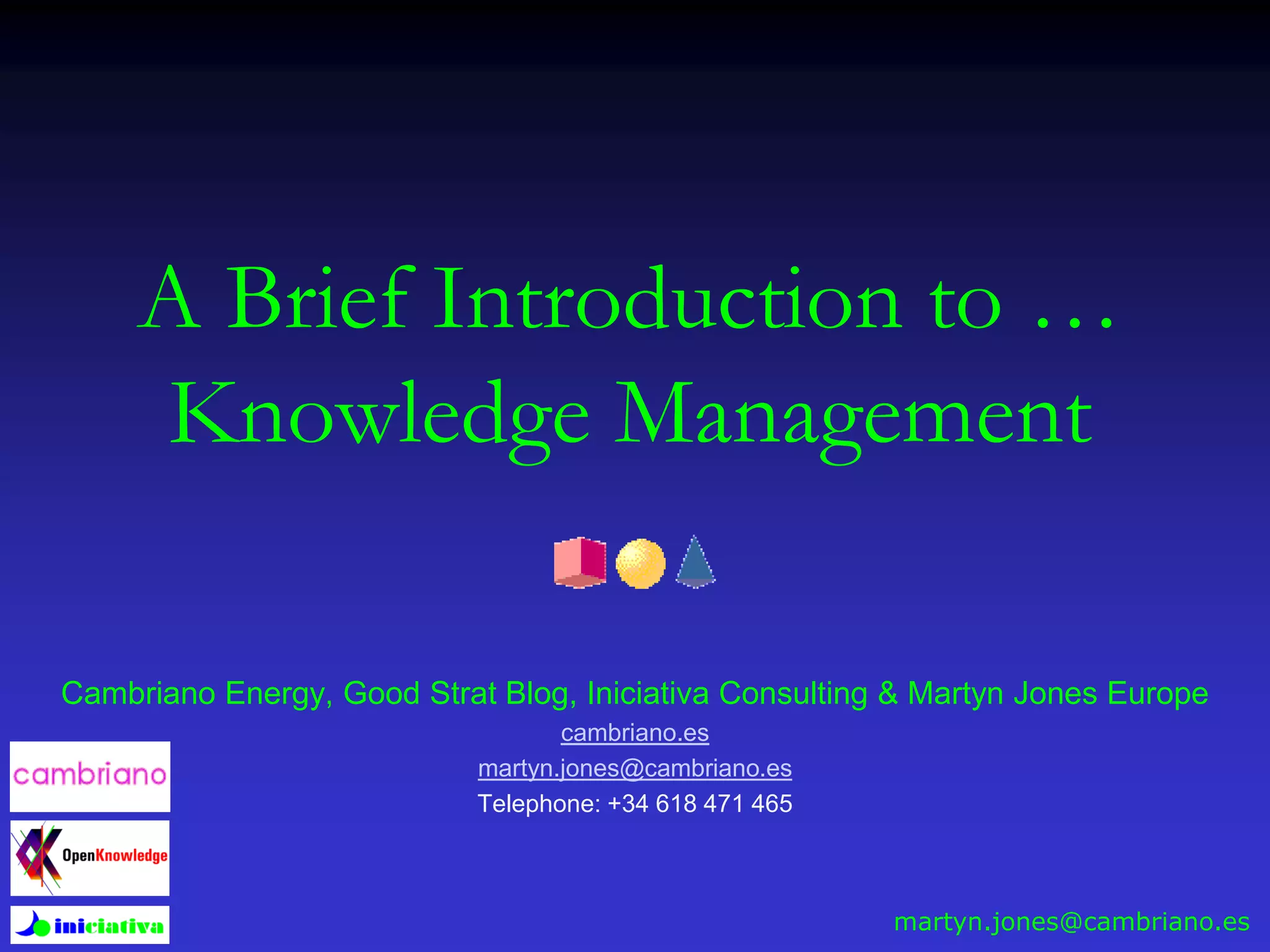 A Brief Introduction to …
Knowledge Management

Cambriano Energy, Good Strat Blog, Iniciativa Consulting & Martyn Jones Europe
cambriano.es
martyn.jones@cambriano.es
Telephone: +34 618 471 465

cambriano

OpenKnowledge

iniciativa

martyn.jones@cambriano.es